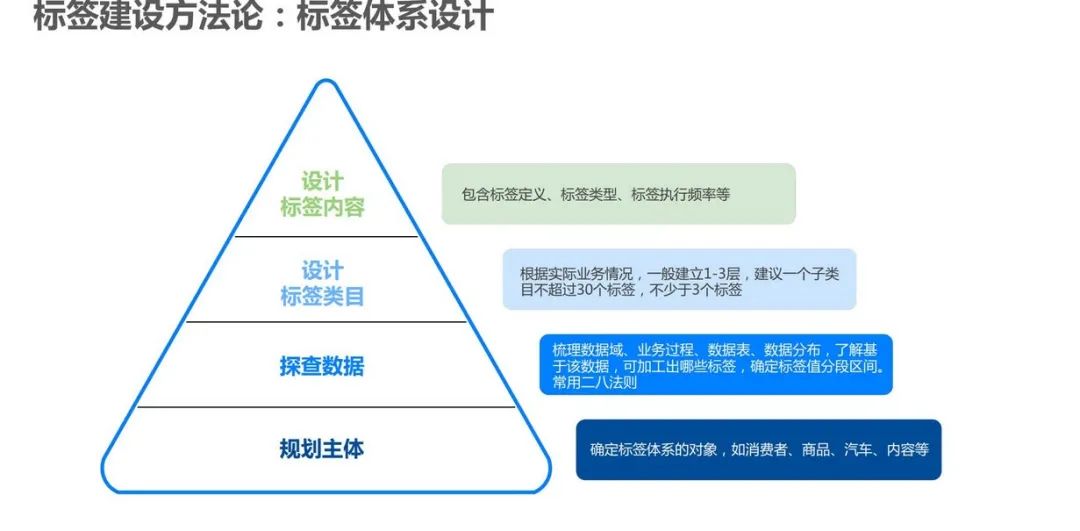 标签建设方法论：标签体系设计

设计
标签内容

包含标签定义、标签类型、标签执行频率等

设计
标签类目

根据实际业务情况，一般建立1-3层，建议一个子类目不超过30个标签，不少于3个标签

探查数据

梳理数据域、业务过程、数据表、数据分布，了解基于该数据，可加工出哪些标签，确定标签值分段区间。常用二八法则

规划主体

确定标签体系的对象，如消费者、商品、汽车、内容等